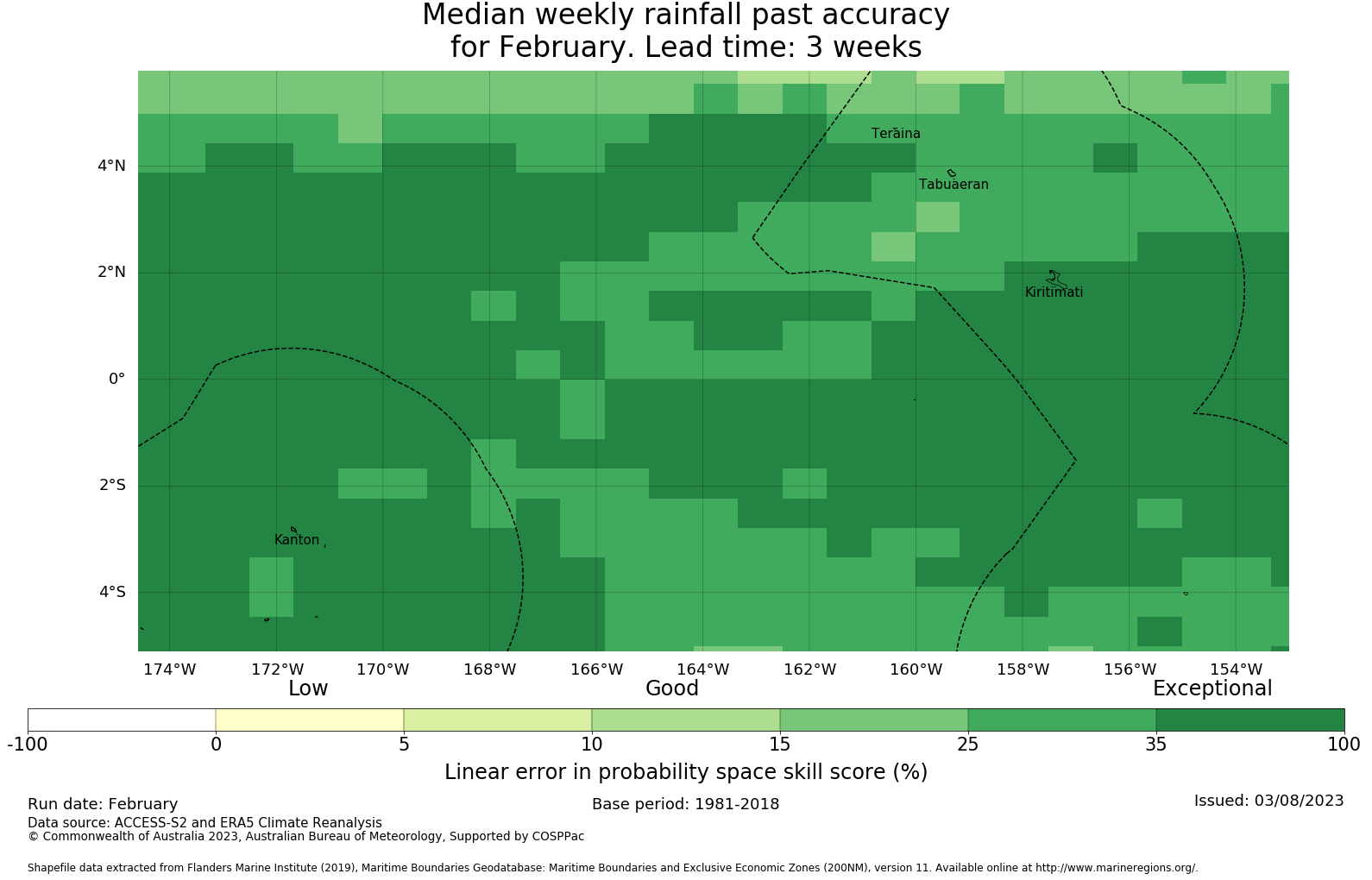 Median weekly rainfall past accuracy
for February. Lead time: 3 weeks

4°N
2°N
0°
2°S
4°S

Teraina
Tabuaeran
Kiritimati
Kanton

174°W 172°W 170°W 168°W 166°W 164°W 162°W 160°W 158°W 156°W 154°W

Low
Good
Exceptional

-100 0 5 10 15 25 35 100

Linear error in probability space skill score (%)

Run date: February
Base period: 1981-2018
Issued: 03/08/2023

Data source: ACCESS-S2 and ERA5 Climate Reanalysis
© Commonwealth of Australia 2023, Australian Bureau of Meteorology, Supported by COSPPac

Shapefile data extracted from Flanders Marine Institute (2019), Maritime Boundaries Geodatabase: Maritime Boundaries and Exclusive Economic Zones (200NM), version 11. Available online at http://www.marineregions.org/.